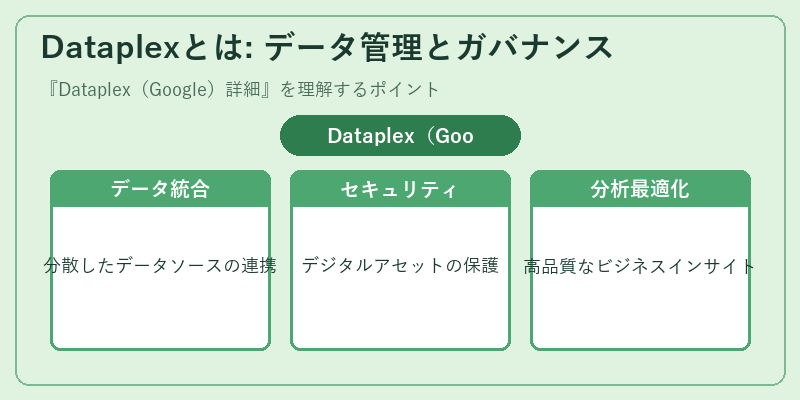 Dataplexとは: データ管理とガバナンス

『Dataplex（Google）詳細』を理解するポイント

Dataplex（Goo

データ統合

分散したデータソースの連携

セキュリティ

デジタルアセットの保護

分析最適化

高品質なビジネスインサイト